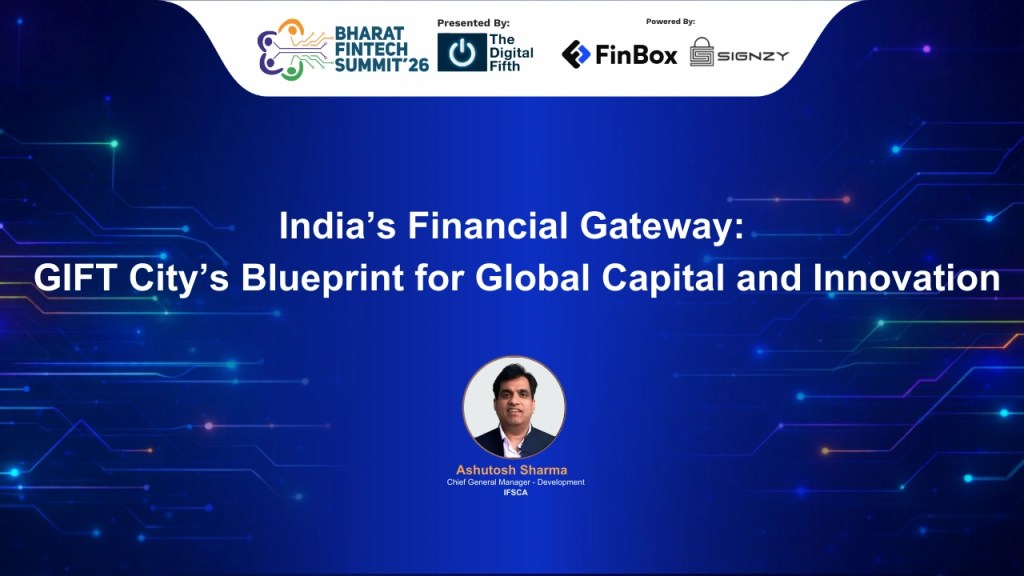 BHARAT FINTECH SUMMIT'26

Presented By:
The Digital Fifth

Powered By:
FinBox
SIGNZY

India's Financial Gateway:
GIFT City's Blueprint for Global Capital and Innovation

Ashutosh Sharma
Chief General Manager - Development
IFSCA